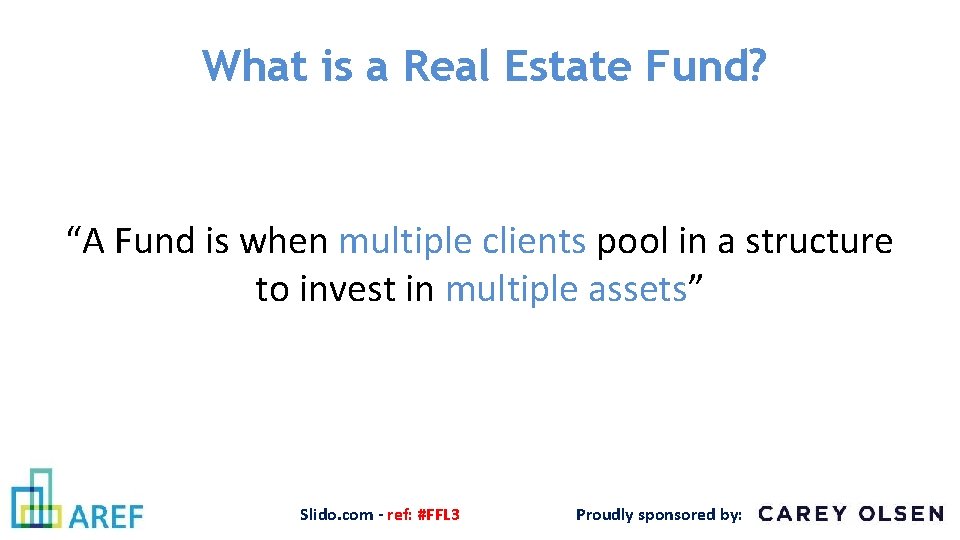 What is a Real Estate Fund?

“A Fund is when multiple clients pool in a structure to invest in multiple assets”

AREF

Slido.com - ref: #FFL3

Proudly sponsored by: CAREY OLSEN